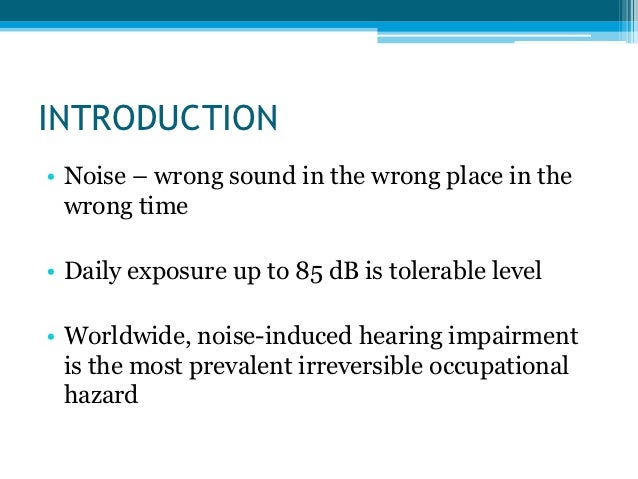 INTRODUCTION

• Noise – wrong sound in the wrong place in the wrong time

• Daily exposure up to 85 dB is tolerable level

• Worldwide, noise-induced hearing impairment is the most prevalent irreversible occupational hazard